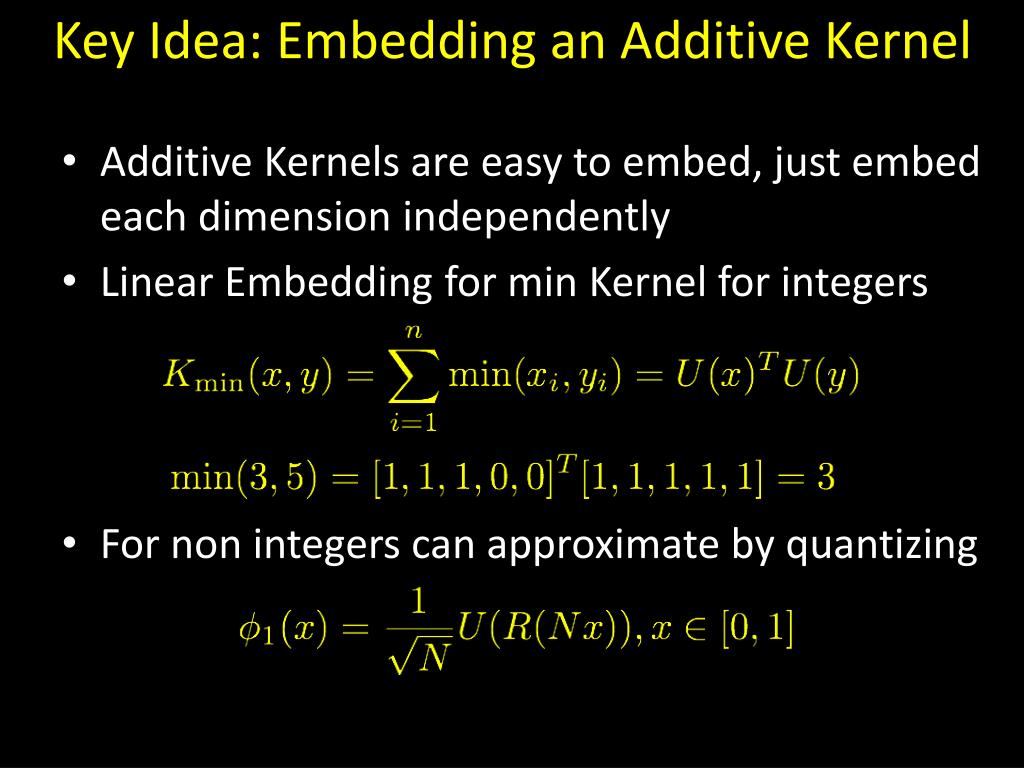 Key Idea: Embedding an Additive Kernel

• Additive Kernels are easy to embed, just embed each dimension independently

• Linear Embedding for min Kernel for integers

$K_{\min}(x, y) = \sum_{i=1}^{n} \min(x_i, y_i) = U(x)^T U(y)$

$\min(3, 5) = [1, 1, 1, 0, 0]^T [1, 1, 1, 1, 1] = 3$

• For non integers can approximate by quantizing

$\phi_1(x) = \frac{1}{\sqrt{N}} U(R(Nx)), x \in [0, 1]$